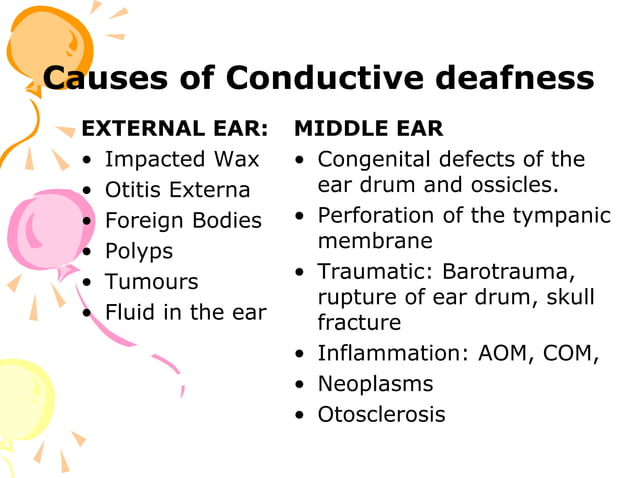 Causes of Conductive deafness

EXTERNAL EAR:
• Impacted Wax
• Otitis Externa
• Foreign Bodies
• Polyps
• Tumours
• Fluid in the ear

MIDDLE EAR
• Congenital defects of the ear drum and ossicles.
• Perforation of the tympanic membrane
• Traumatic: Barotrauma, rupture of ear drum, skull fracture
• Inflammation: AOM, COM,
• Neoplasms
• Otosclerosis